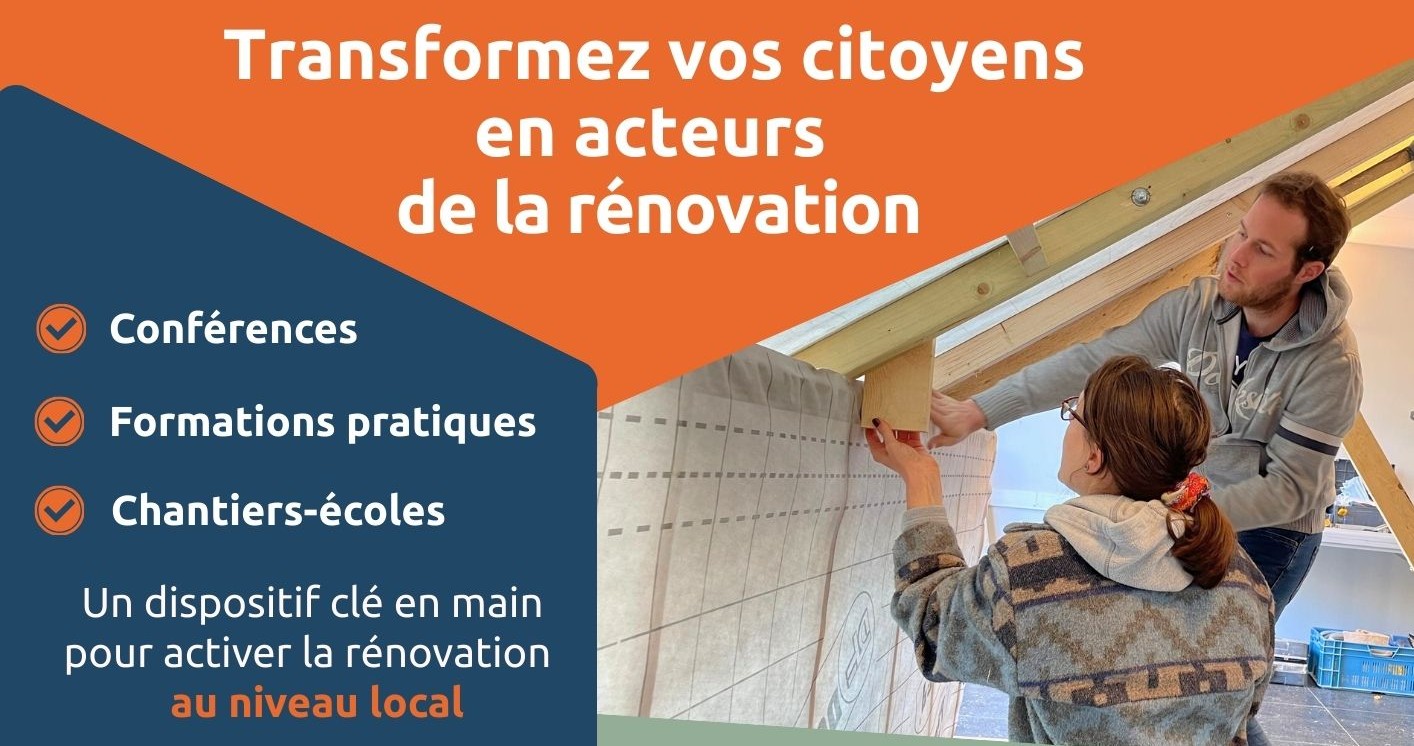 Transformez vos citoyens en acteurs de la rénovation

Conférences

Formations pratiques

Chantiers-écoles

Un dispositif clé en main pour activer la rénovation au niveau local